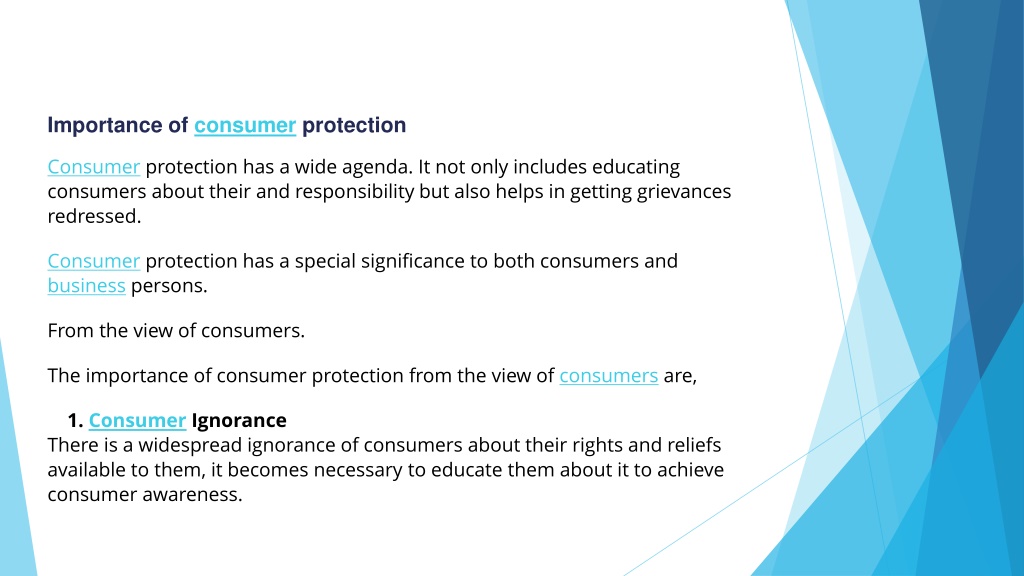 Importance of consumer protection

Consumer protection has a wide agenda. It not only includes educating consumers about their and responsibility but also helps in getting grievances redressed.

Consumer protection has a special significance to both consumers and business persons.

From the view of consumers.

The importance of consumer protection from the view of consumers are,

1. Consumer Ignorance
There is a widespread ignorance of consumers about their rights and reliefs available to them, it becomes necessary to educate them about it to achieve consumer awareness.